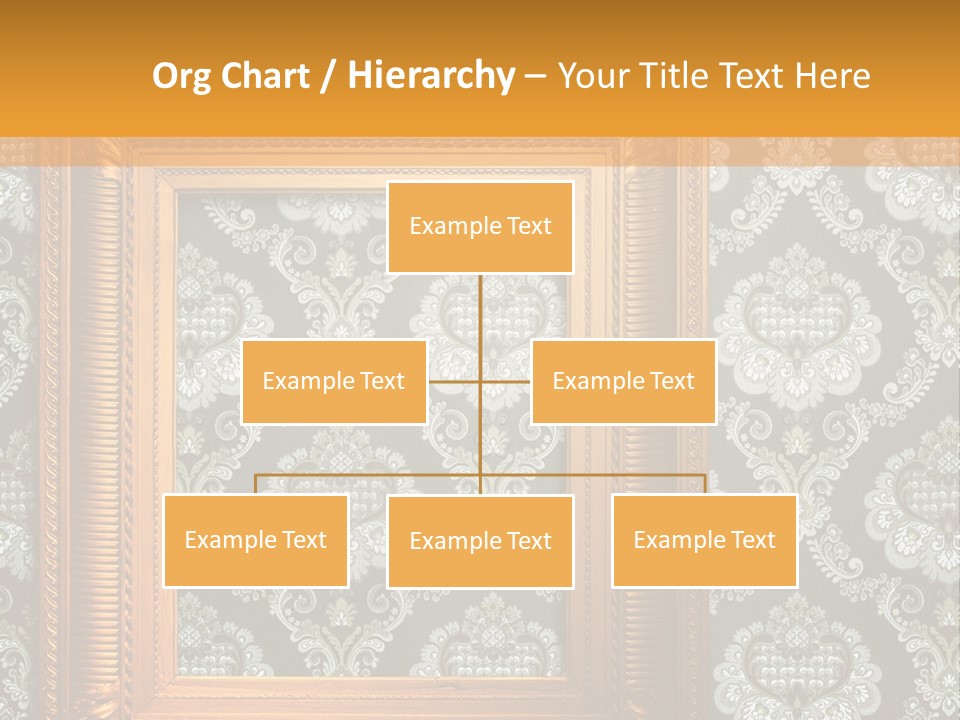 Org Chart / Hierarchy – Your Title Text Here

Example Text

Example Text

Example Text

Example Text

Example Text

Example Text